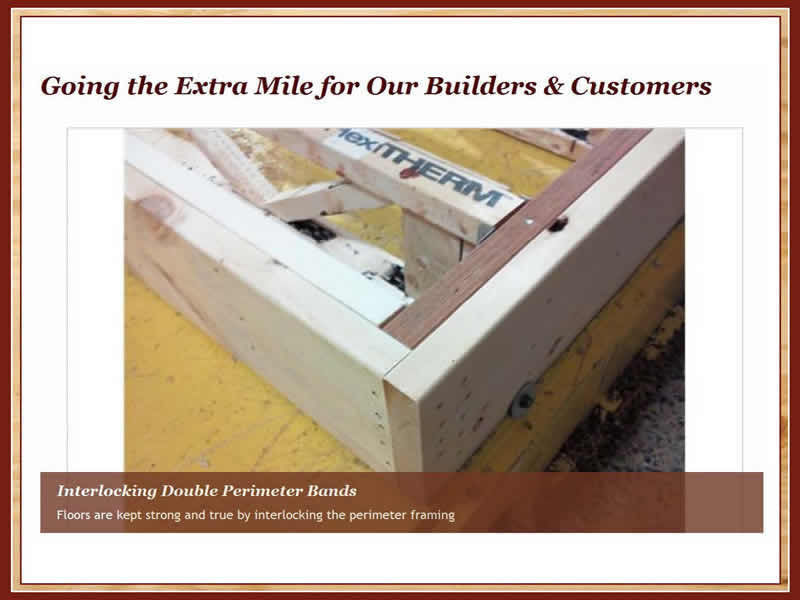 Going the Extra Mile for Our Builders & Customers

lexiTHERM

Interlocking Double Perimeter Bands

Floors are kept strong and true by interlocking the perimeter framing